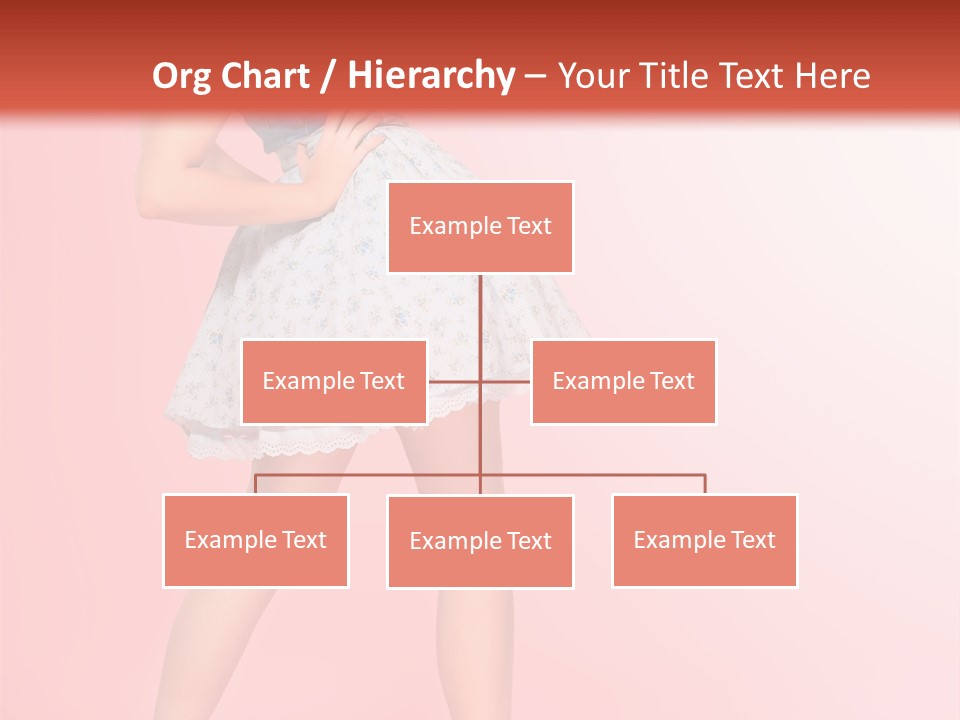 Org Chart / Hierarchy – Your Title Text Here

Example Text

Example Text

Example Text

Example Text

Example Text

Example Text